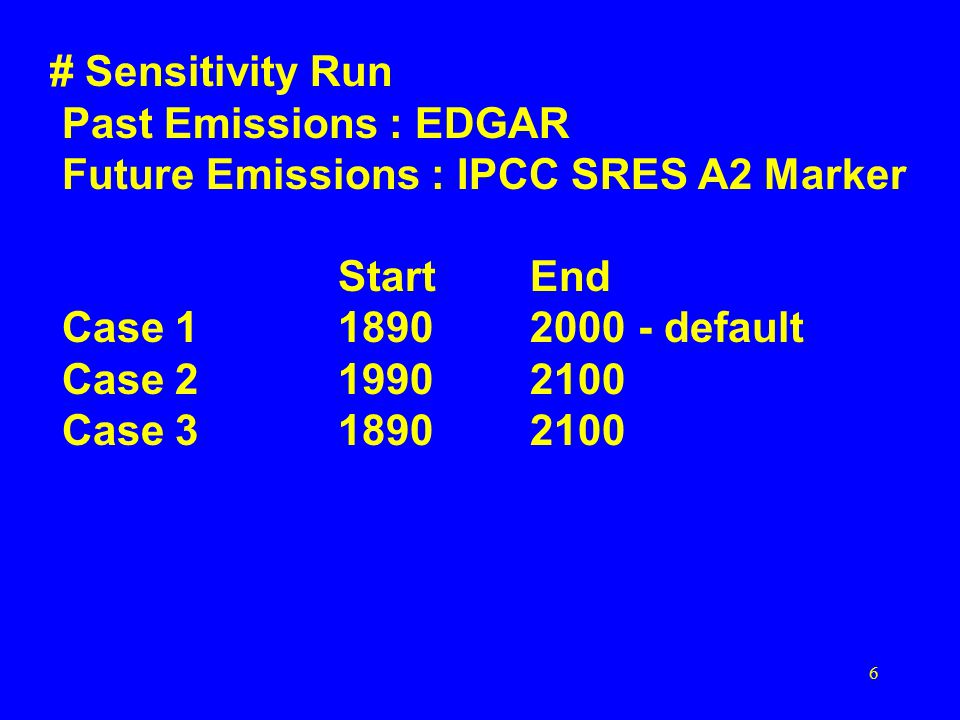 # Sensitivity Run
Past Emissions : EDGAR
Future Emissions : IPCC SRES A2 Marker

| | Start | End |
|---|---|---|
| Case 1 | 1890 | 2000 - default |
| Case 2 | 1990 | 2100 |
| Case 3 | 1890 | 2100 |

6